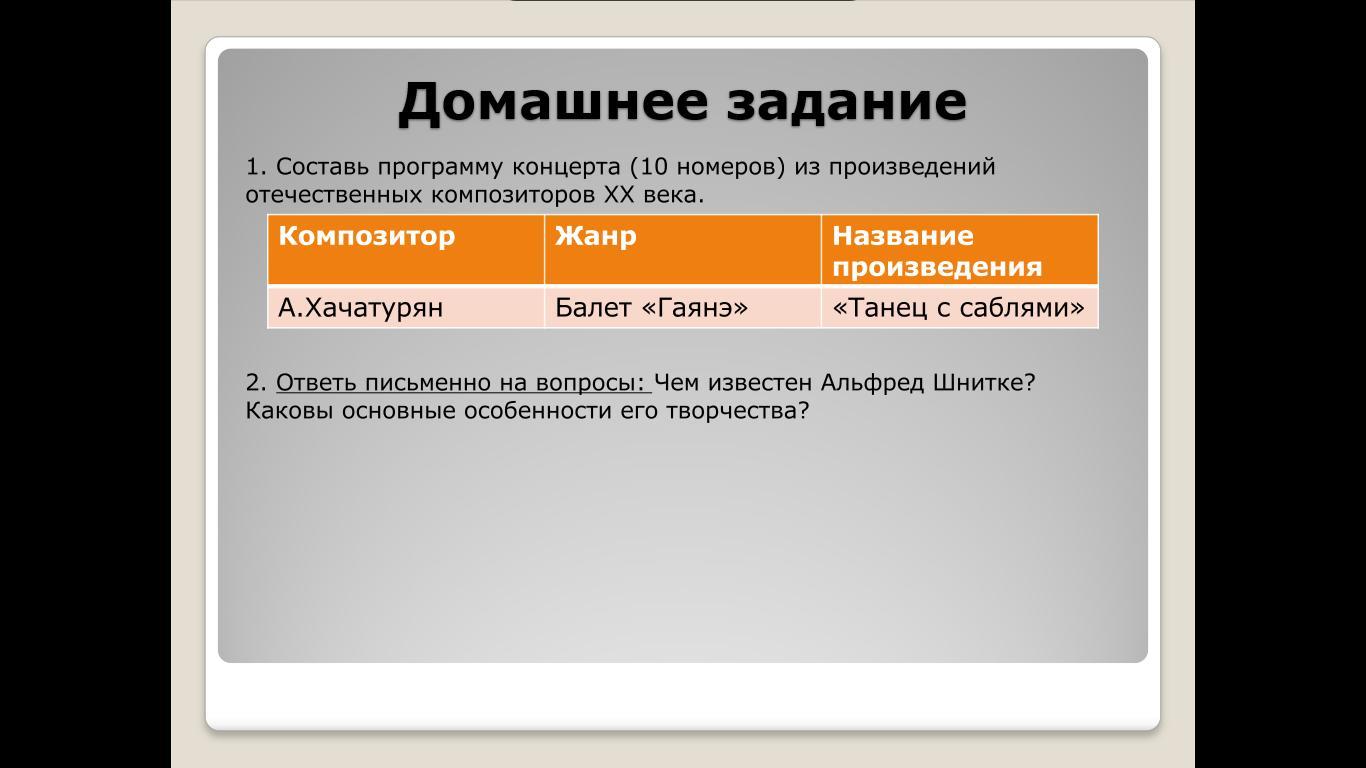 Домашнее задание

1. Составь программу концерта (10 номеров) из произведений отечественных композиторов XX века.

| Композитор | Жанр | Название произведения |
|---|---|---|
| А.Хачатурян | Балет «Гаянэ» | «Танец с саблями» |

2. Ответь письменно на вопросы: Чем известен Альфред Шнитке? Каковы основные особенности его творчества?